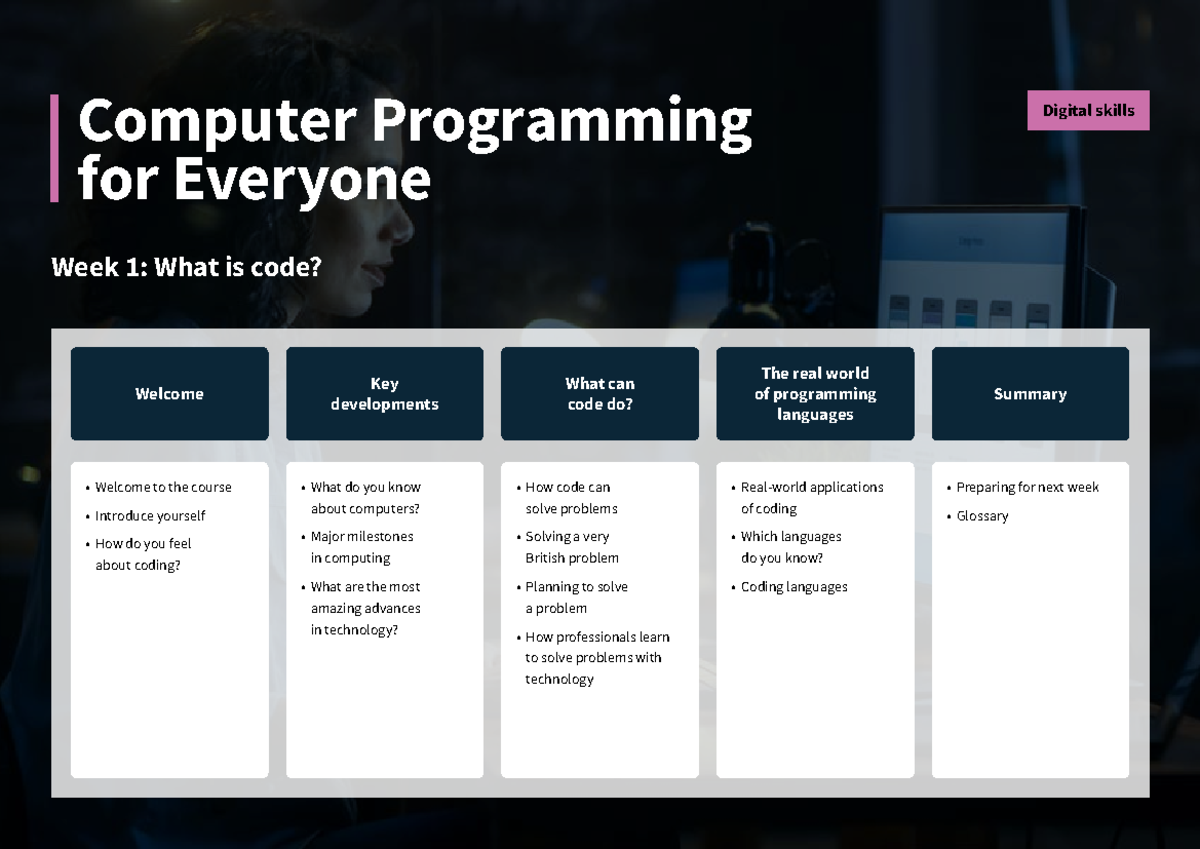 Computer Programming for Everyone

Digital skills

Week 1: What is code?

Welcome

• Welcome to the course
• Introduce yourself
• How do you feel about coding?

Key developments

• What do you know about computers?
• Major milestones in computing
• What are the most amazing advances in technology?

What can code do?

• How code can solve problems
• Solving a very British problem
• Planning to solve a problem
• How professionals learn to solve problems with technology

The real world of programming languages

• Real-world applications of coding
• Which languages do you know?
• Coding languages

Summary

• Preparing for next week
• Glossary